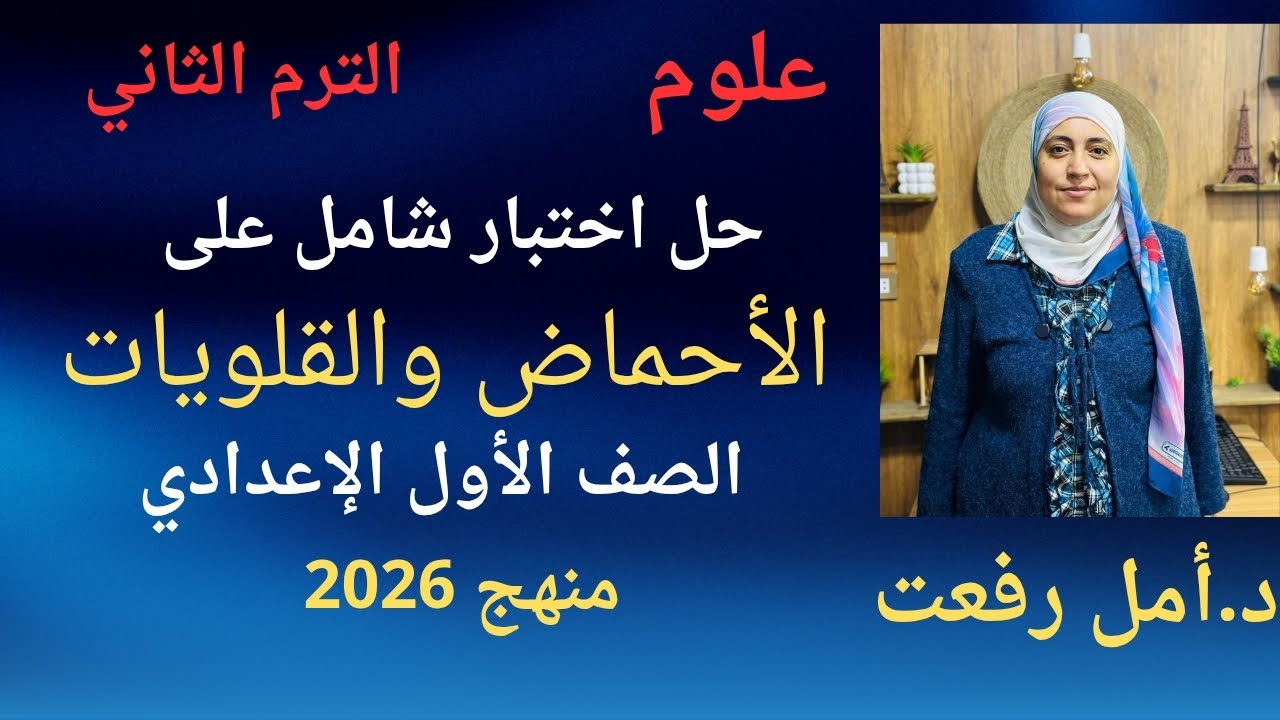 علوم

الترم الثاني

حل اختبار شامل على

الأحماض والقلويات

الصف الأول الإعدادي

منهج 2026

د.أمل رفعت